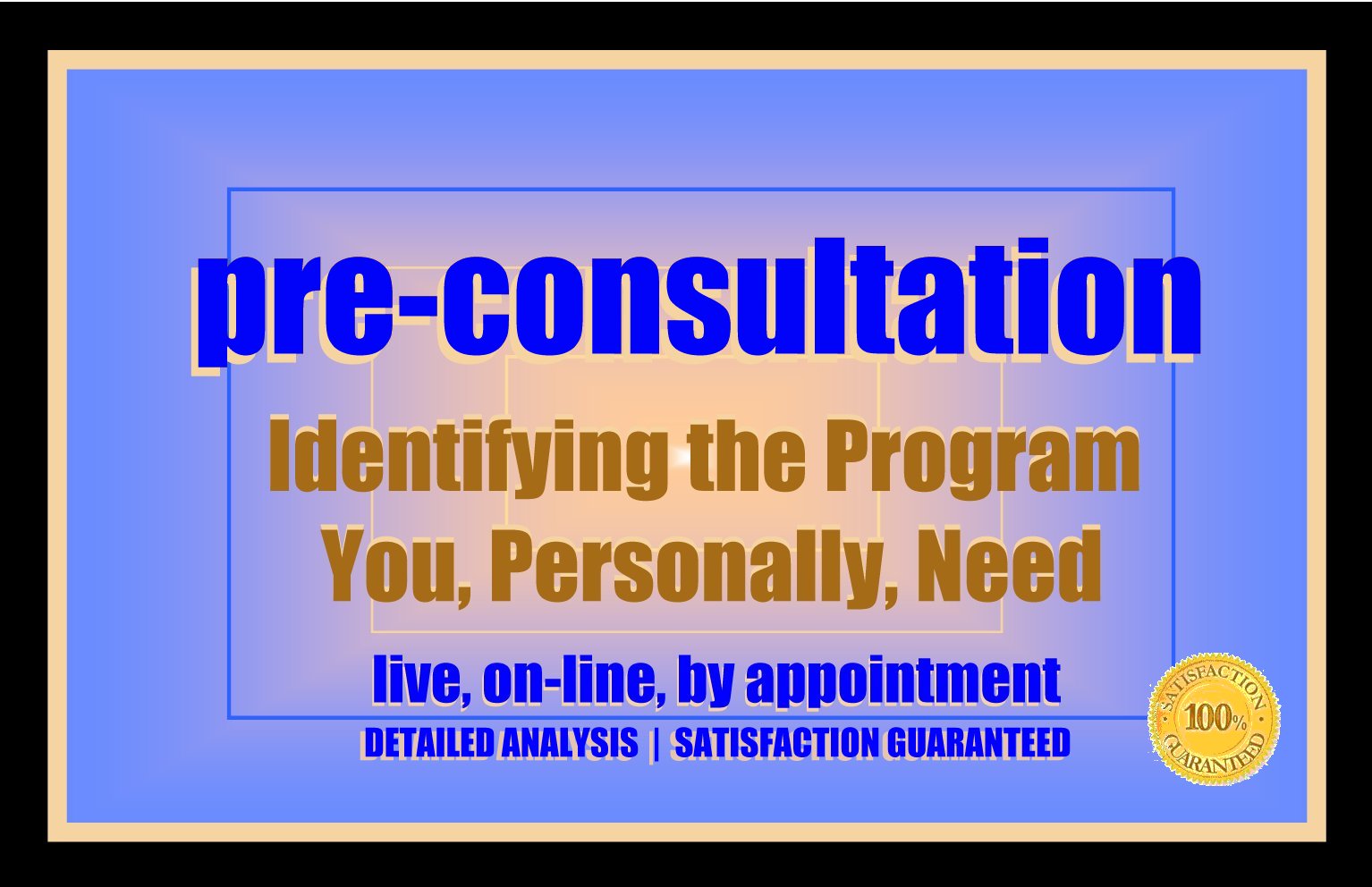 pre-consultation

Identifying the Program You, Personally, Need

live, on-line, by appointment

DETAILED ANALYSIS | SATISFACTION GUARANTEED

SATISFACTION 100% GUARANTEED